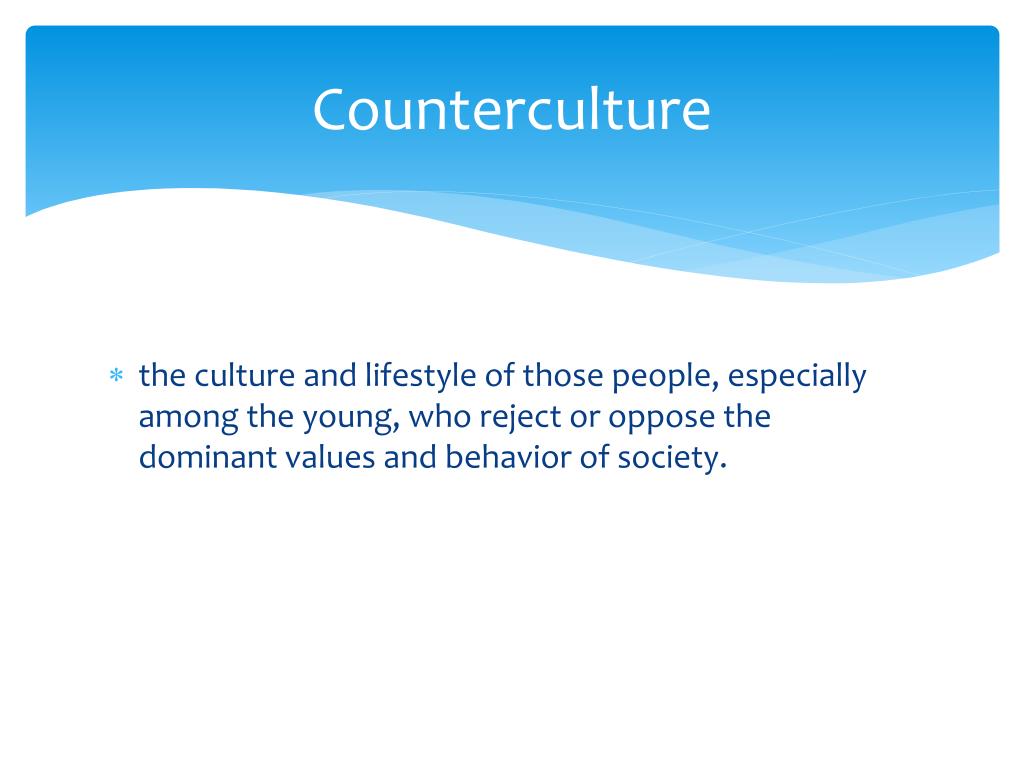 Counterculture

* the culture and lifestyle of those people, especially among the young, who reject or oppose the dominant values and behavior of society.